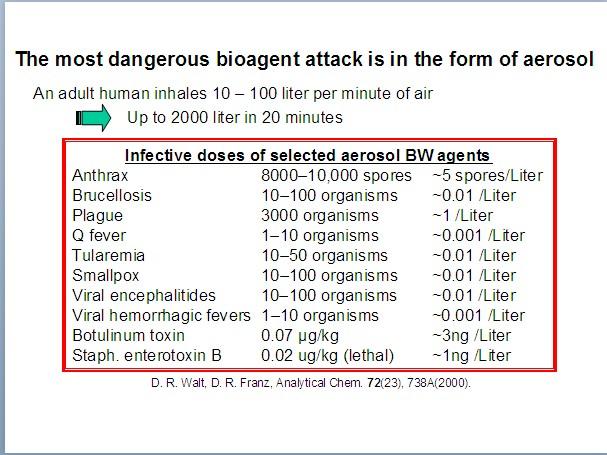 The most dangerous bioagent attack is in the form of aerosol

An adult human inhales 10 – 100 liter per minute of air

Up to 2000 liter in 20 minutes

Infective doses of selected aerosol BW agents

| | | |
|---|---|---|
| Anthrax | 8000–10,000 spores | ~5 spores/Liter |
| Brucellosis | 10–100 organisms | ~0.01 /Liter |
| Plague | 3000 organisms | ~1 /Liter |
| Q fever | 1–10 organisms | ~0.001 /Liter |
| Tularemia | 10–50 organisms | ~0.01 /Liter |
| Smallpox | 10–100 organisms | ~0.01 /Liter |
| Viral encephalitides | 10–100 organisms | ~0.01 /Liter |
| Viral hemorrhagic fevers | 1–10 organisms | ~0.001 /Liter |
| Botulinum toxin | 0.07 μg/kg | ~3ng /Liter |
| Staph. enterotoxin B | 0.02 ug/kg (lethal) | ~1ng /Liter |

D. R. Walt, D. R. Franz, Analytical Chem. 72(23), 738A(2000).